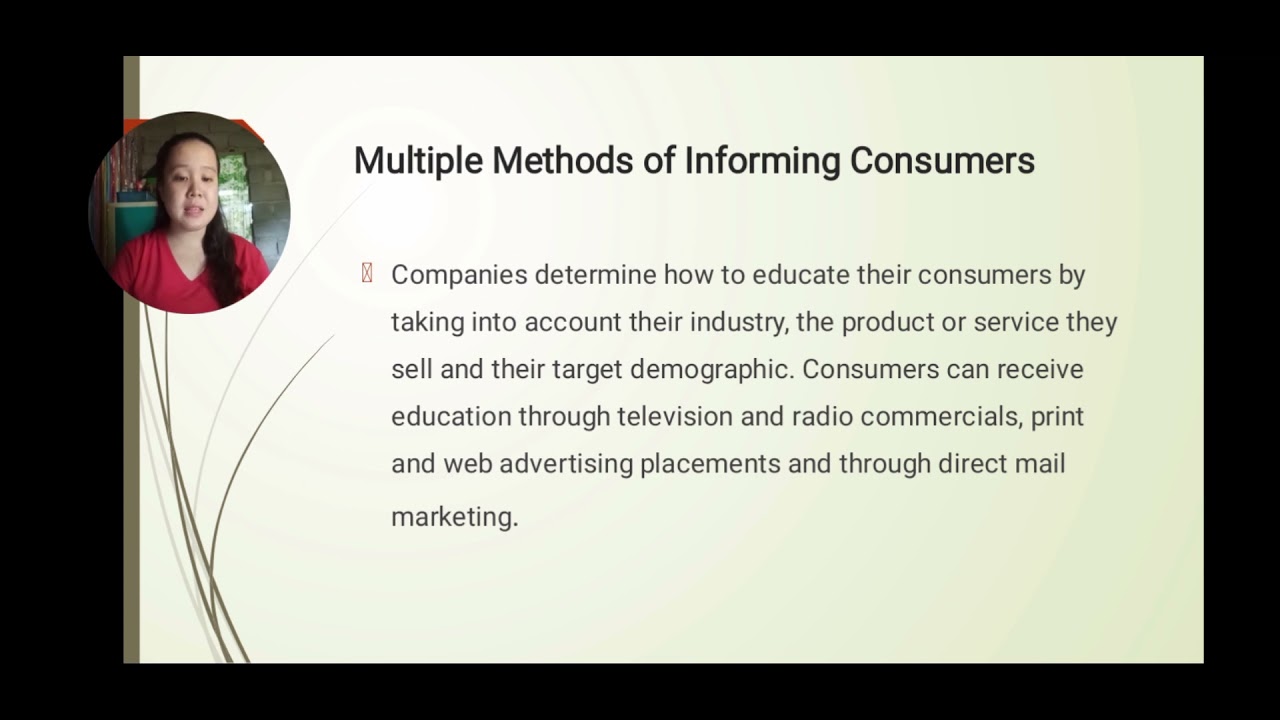 Multiple Methods of Informing Consumers

Companies determine how to educate their consumers by taking into account their industry, the product or service they sell and their target demographic. Consumers can receive education through television and radio commercials, print and web advertising placements and through direct mail marketing.